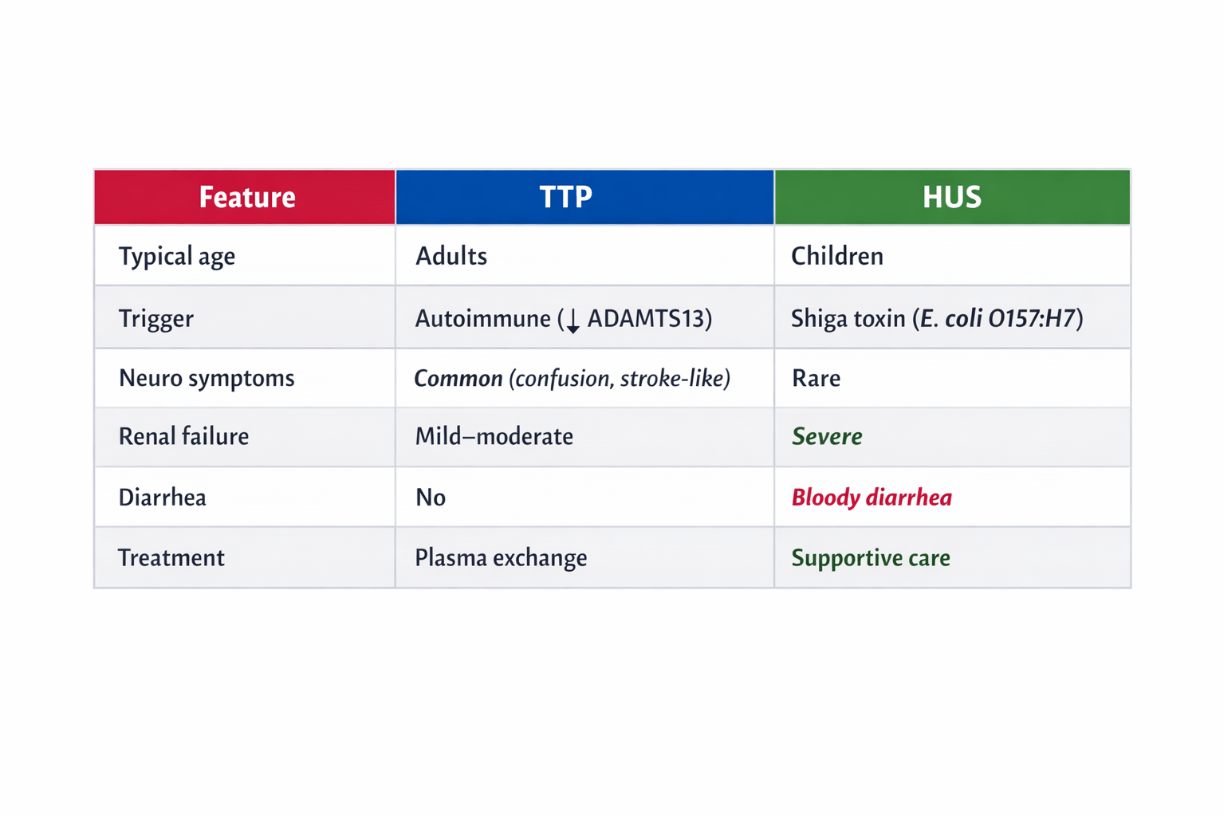 | Feature | TTP | HUS |
|---|---|---|
| Typical age | Adults | Children |
| Trigger | Autoimmune (↓ ADAMTS13) | Shiga toxin (E. coli O157:H7) |
| Neuro symptoms | Common (confusion, stroke-like) | Rare |
| Renal failure | Mild–moderate | Severe |
| Diarrhea | No | Bloody diarrhea |
| Treatment | Plasma exchange | Supportive care |